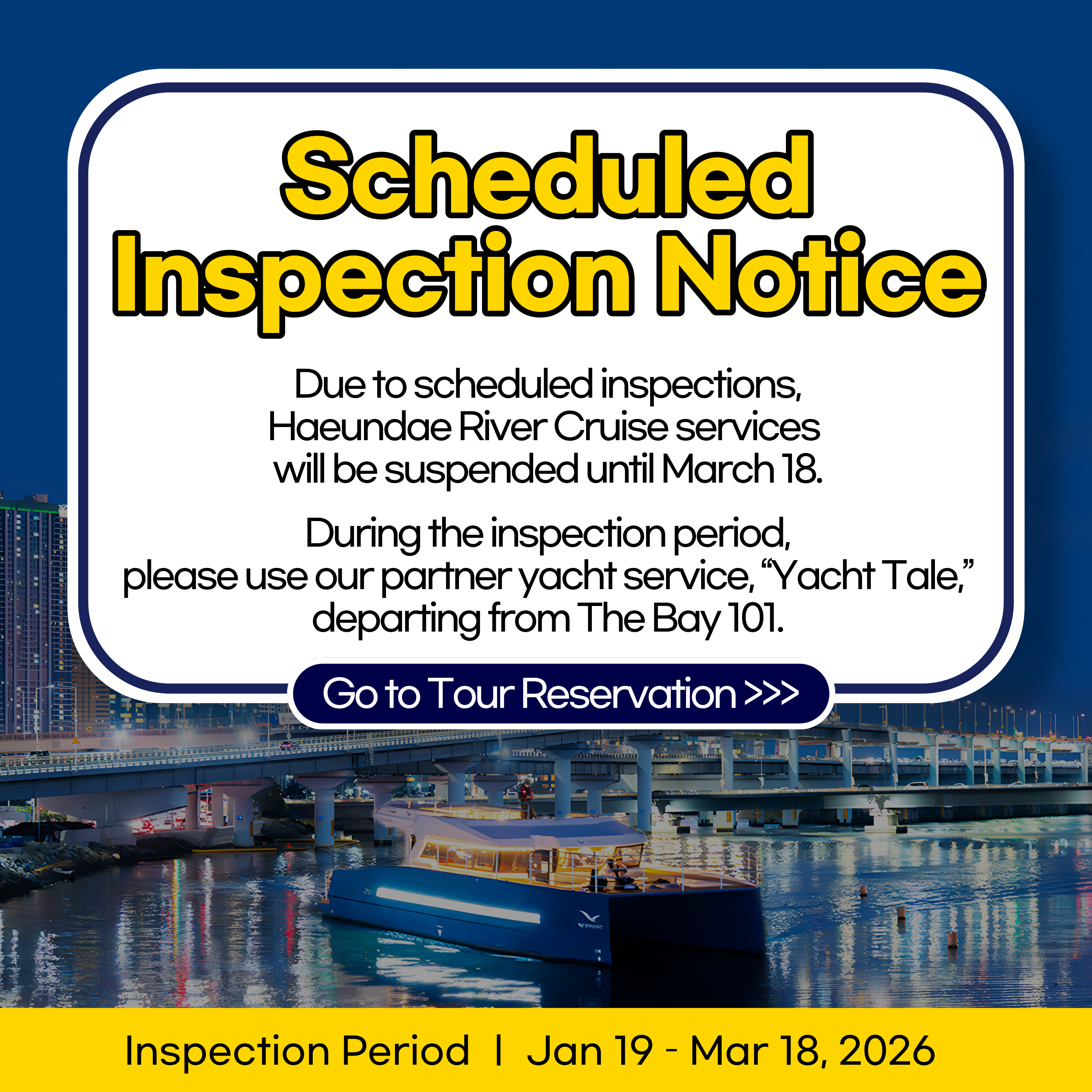 Scheduled Inspection Notice

Due to scheduled inspections, Haeundae River Cruise services will be suspended until March 18.

During the inspection period, please use our partner yacht service, “Yacht Tale,” departing from The Bay 101.

Go to Tour Reservation >>>

Inspection Period | Jan 19 - Mar 18, 2026